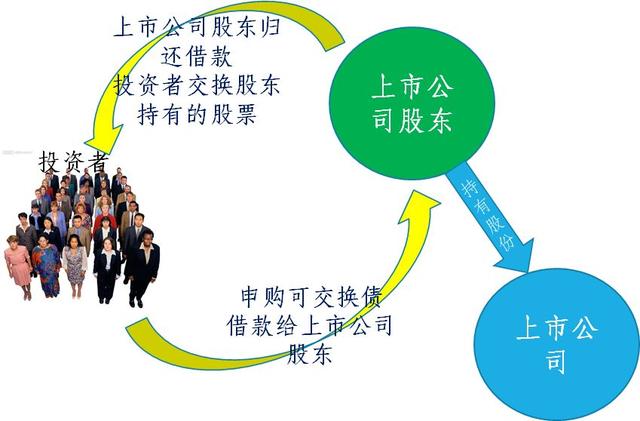 上市公司股东归还借款
投资者交换股东持有的股票

上市公司股东

投资者

持有股份

申购可交换债
借款给上市公司股东

上市公司